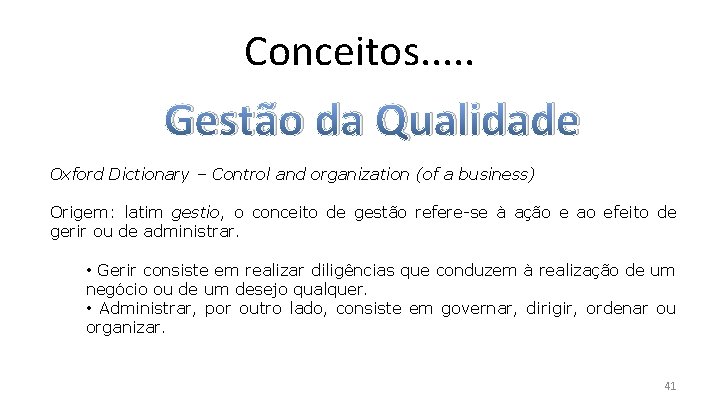 Conceitos.....

Gestão da Qualidade

Oxford Dictionary – Control and organization (of a business)

Origem: latim gestio, o conceito de gestão refere-se à ação e ao efeito de gerir ou de administrar.

• Gerir consiste em realizar diligências que conduzem à realização de um negócio ou de um desejo qualquer.
• Administrar, por outro lado, consiste em governar, dirigir, ordenar ou organizar.

41